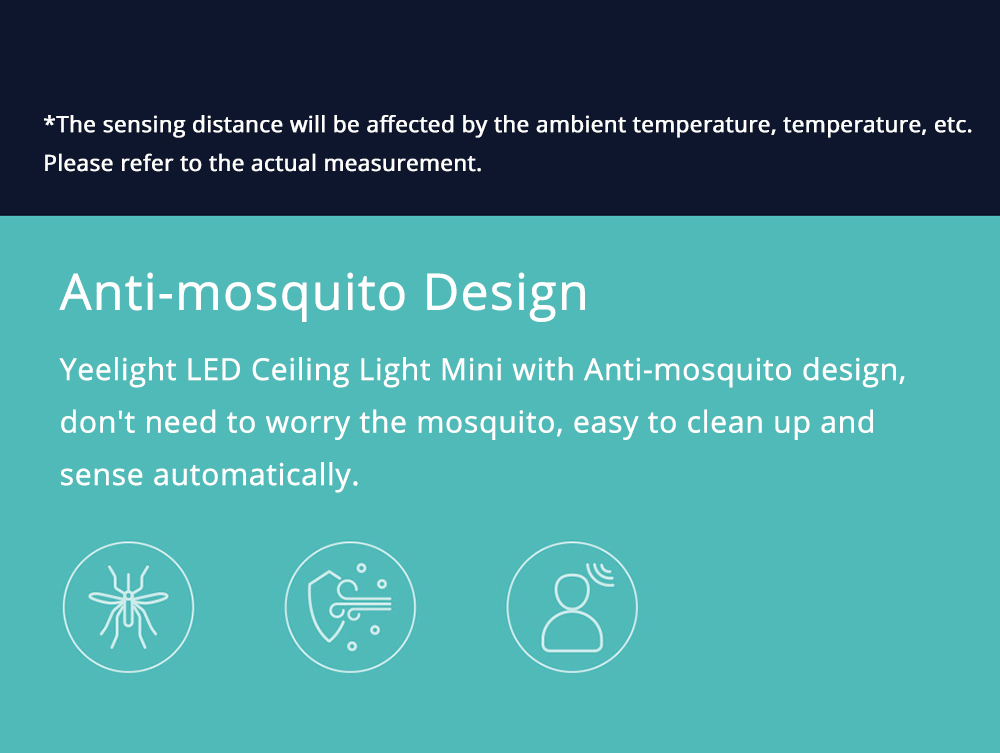 *The sensing distance will be affected by the ambient temperature, temperature, etc. Please refer to the actual measurement.

Anti-mosquito Design

Yeelight LED Ceiling Light Mini with Anti-mosquito design, don't need to worry the mosquito, easy to clean up and sense automatically.